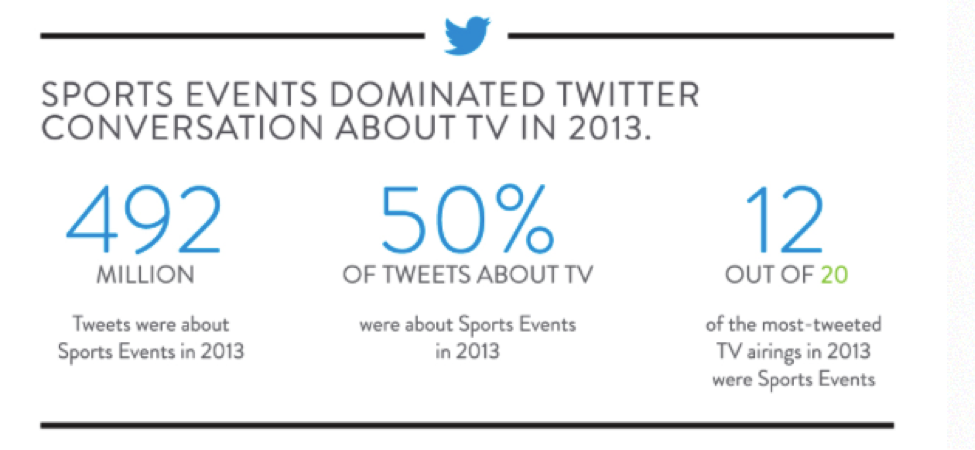 SPORTS EVENTS DOMINATED TWITTER CONVERSATION ABOUT TV IN 2013.

492
MILLION
Tweets were about Sports Events in 2013

50%
OF TWEETS ABOUT TV
were about Sports Events in 2013

12
OUT OF 20
of the most-tweeted TV airings in 2013 were Sports Events